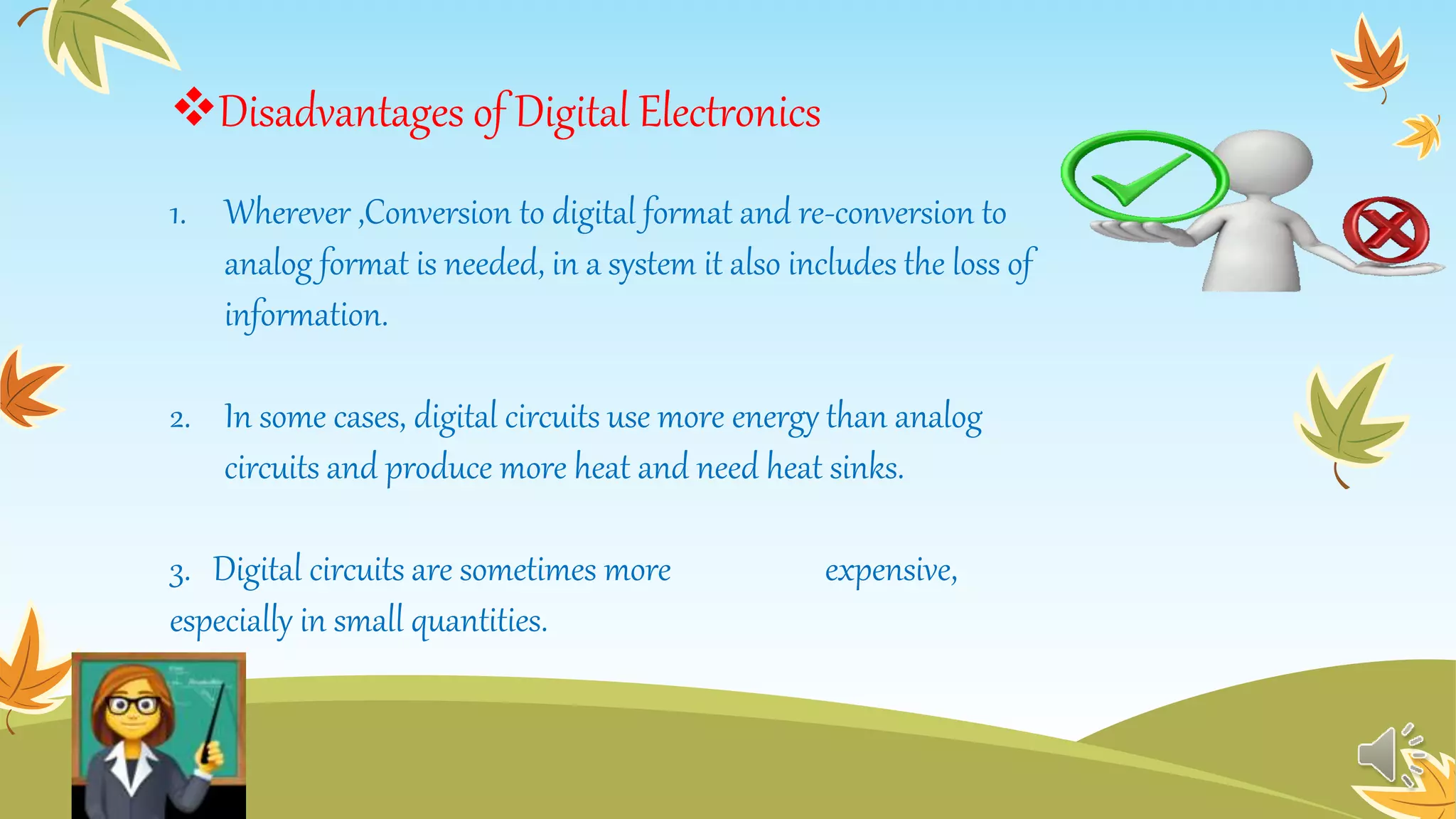 ❖Disadvantages of Digital Electronics

1. Wherever ,Conversion to digital format and re-conversion to analog format is needed, in a system it also includes the loss of information.

2. In some cases, digital circuits use more energy than analog circuits and produce more heat and need heat sinks.

3. Digital circuits are sometimes more expensive, especially in small quantities.